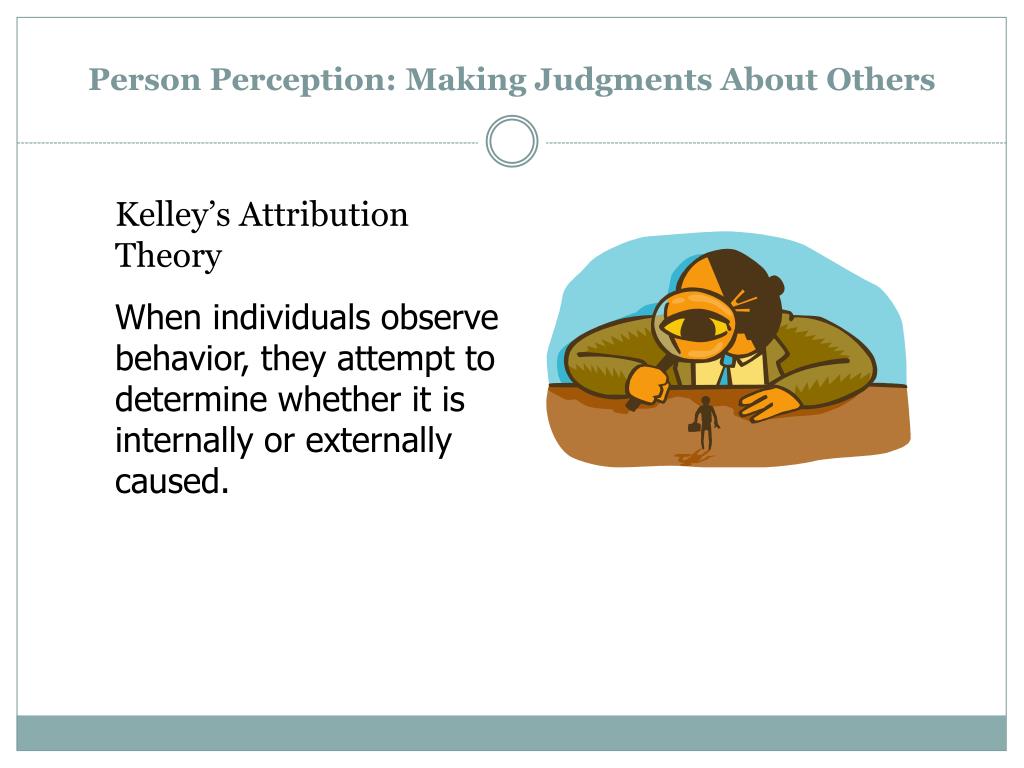 Person Perception: Making Judgments About Others

Kelley’s Attribution Theory

When individuals observe behavior, they attempt to determine whether it is internally or externally caused.